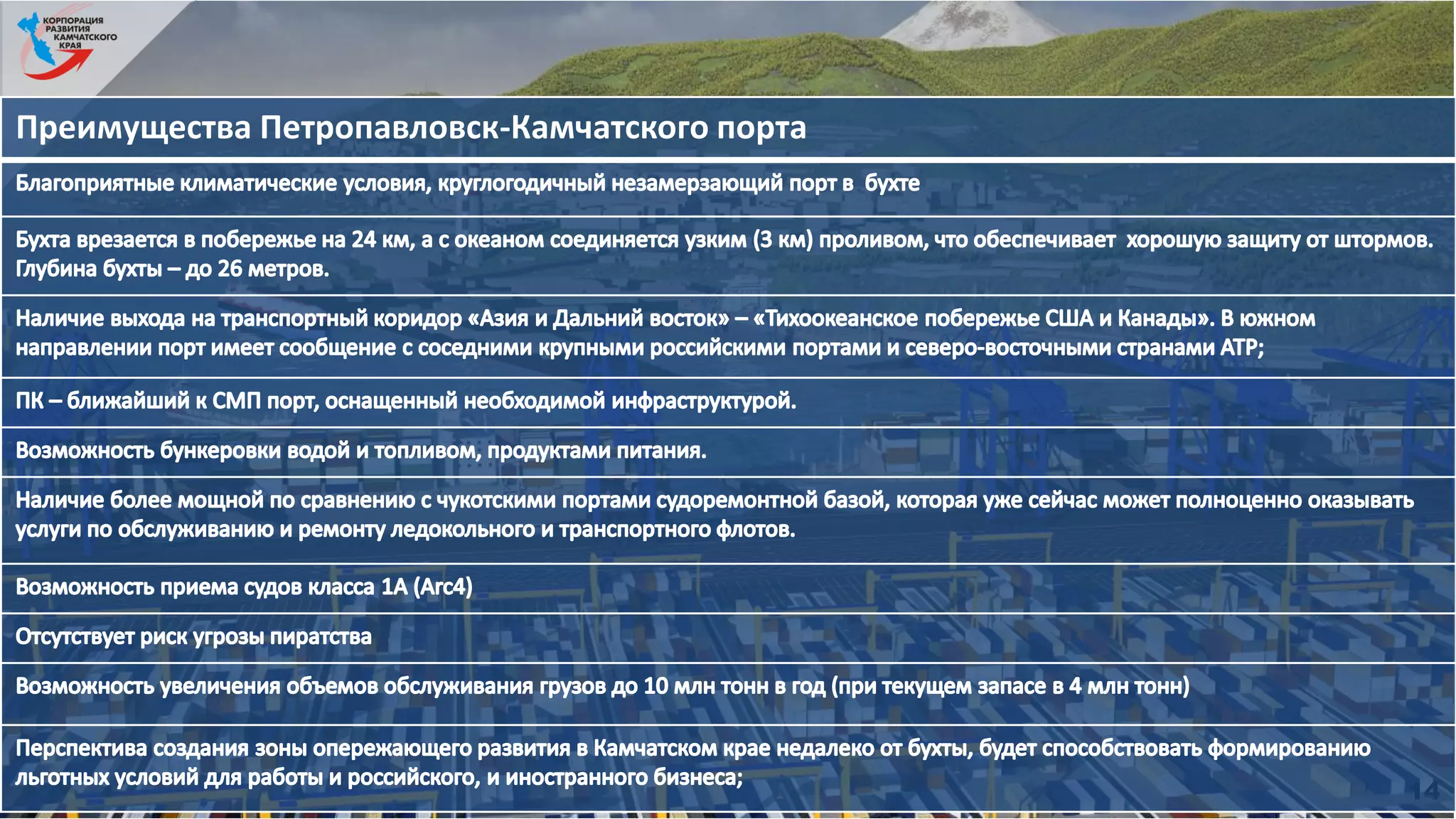 КОРПОРАЦИЯ РАЗВИТИЯ КАМЧАТСКОГО КРАЯ

Преимущества Петропавловск-Камчатского порта

Благоприятные климатические условия, круглогодичный незамерзающий порт в бухте

Бухта врезается в побережье на 24 км, а с океаном соединяется узким (3 км) проливом, что обеспечивает хорошую защиту от штормов. Глубина бухты – до 26 метров.

Наличие выхода на транспортный коридор «Азия и Дальний восток» – «Тихоокеанское побережье США и Канады». В южном направлении порт имеет сообщение с соседними крупными российскими портами и северо-восточными странами АТР;

ПК – ближайший к СМП порт, оснащенный необходимой инфраструктурой.

Возможность бункеровки водой и топливом, продуктами питания.

Наличие более мощной по сравнению с чукотскими портами судоремонтной базой, которая уже сейчас может полноценно оказывать услуги по обслуживанию и ремонту ледокольного и транспортного флотов.

Возможность приема судов класса 1А (Arc4)

Отсутствует риск угрозы пиратства

Возможность увеличения объемов обслуживания грузов до 10 млн тонн в год (при текущем запасе в 4 млн тонн)

Перспектива создания зоны опережающего развития в Камчатском крае недалеко от бухты, будет способствовать формированию льготных условий для работы и российского, и иностранного бизнеса;

14